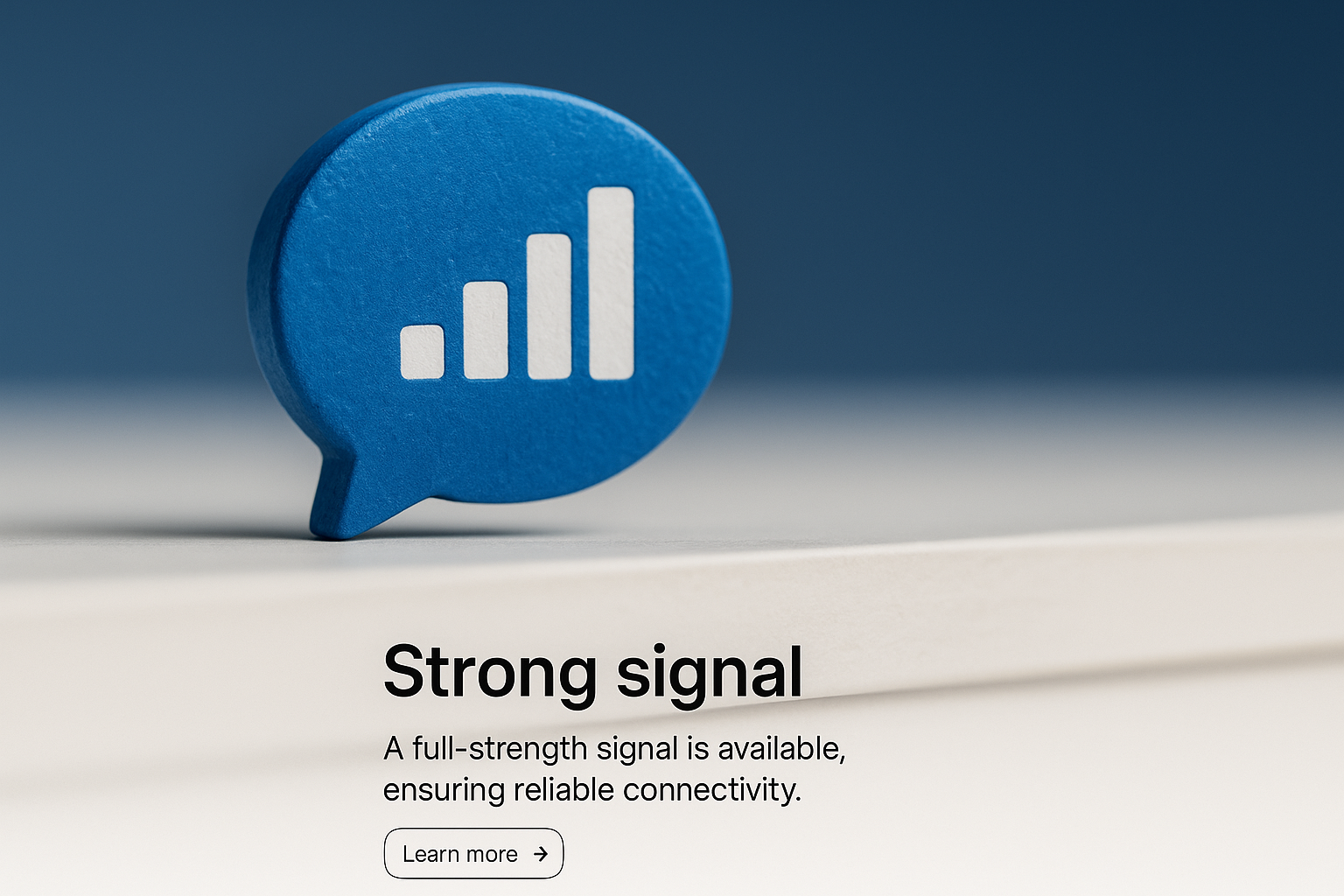 Strong signal

A full-strength signal is available, ensuring reliable connectivity.

Learn more →